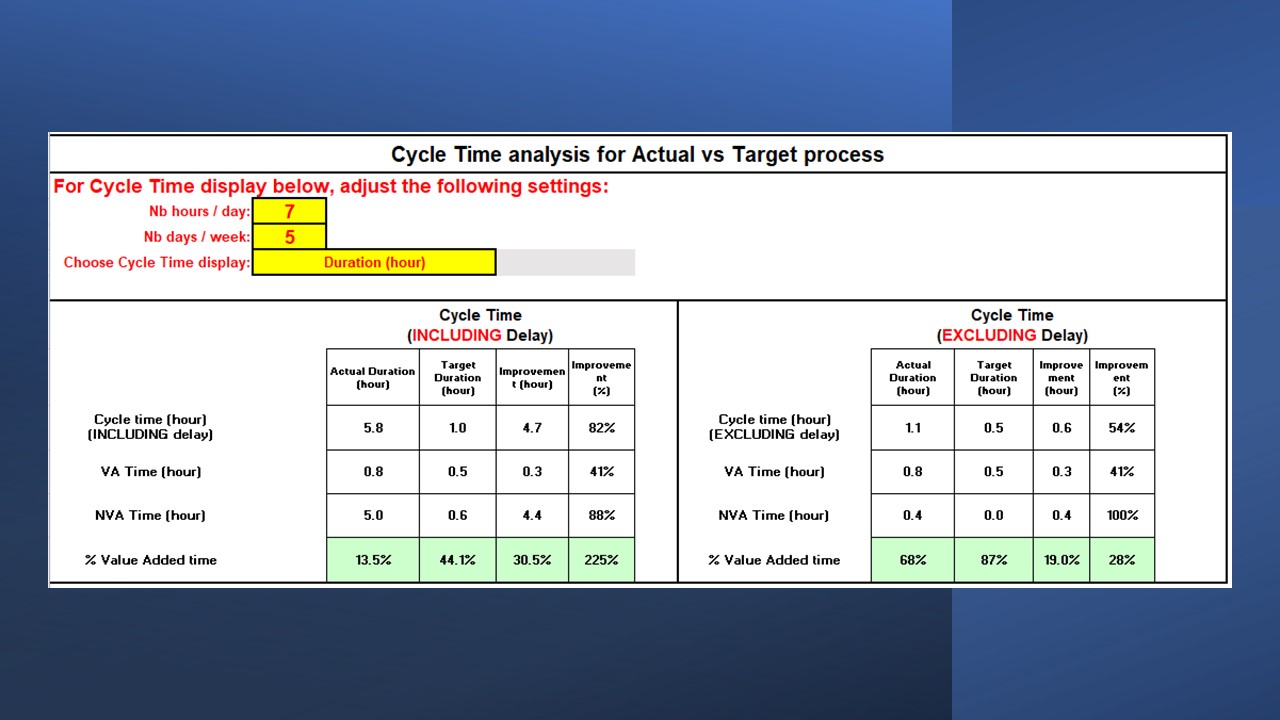 Cycle Time analysis for Actual vs Target process

For Cycle Time display below, adjust the following settings:

Nb hours / day: 7

Nb days / week: 5

Choose Cycle Time display: Duration (hour)

Cycle Time
(INCLUDING Delay)

| | Actual Duration (hour) | Target Duration (hour) | Improvement (hour) | Improvement (%) |
|---|---|---|---|---|
| Cycle time (hour) (INCLUDING delay) | 5.8 | 1.0 | 4.7 | 82% |
| VA Time (hour) | 0.8 | 0.5 | 0.3 | 41% |
| NVA Time (hour) | 5.0 | 0.6 | 4.4 | 88% |
| % Value Added time | 13.5% | 44.1% | 30.5% | 225% |

Cycle Time
(EXCLUDING Delay)

| | Actual Duration (hour) | Target Duration (hour) | Improvement (hour) | Improvement (%) |
|---|---|---|---|---|
| Cycle time (hour) (EXCLUDING delay) | 1.1 | 0.5 | 0.6 | 54% |
| VA Time (hour) | 0.8 | 0.5 | 0.3 | 41% |
| NVA Time (hour) | 0.4 | 0.0 | 0.4 | 100% |
| % Value Added time | 68% | 87% | 19.0% | 28% |